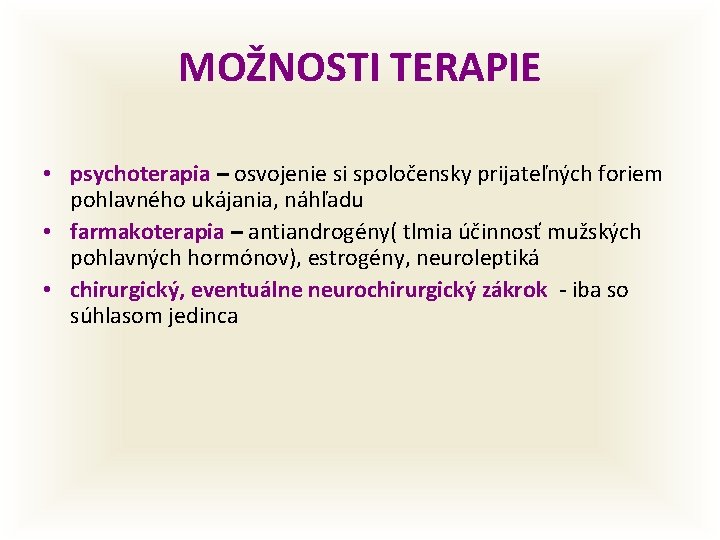 MOŽNOSTI TERAPIE

• psychoterapia – osvojenie si spoločensky prijateľných foriem pohlavného ukájania, náhľadu
• farmakoterapia – antiandrogény( tlmia účinnosť mužských pohlavných hormónov), estrogény, neuroleptiká
• chirurgický, eventuálne neurochirurgický zákrok - iba so súhlasom jedinca